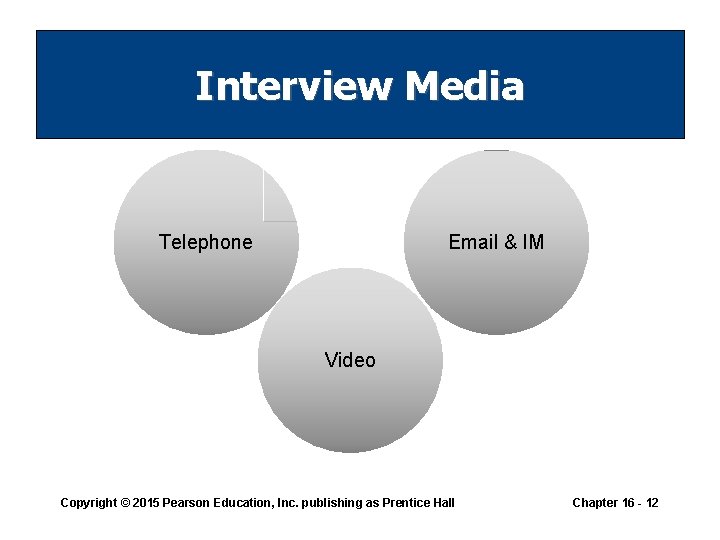 Interview Media

Telephone

Email & IM

Video

Copyright © 2015 Pearson Education, Inc. publishing as Prentice Hall

Chapter 16 - 12